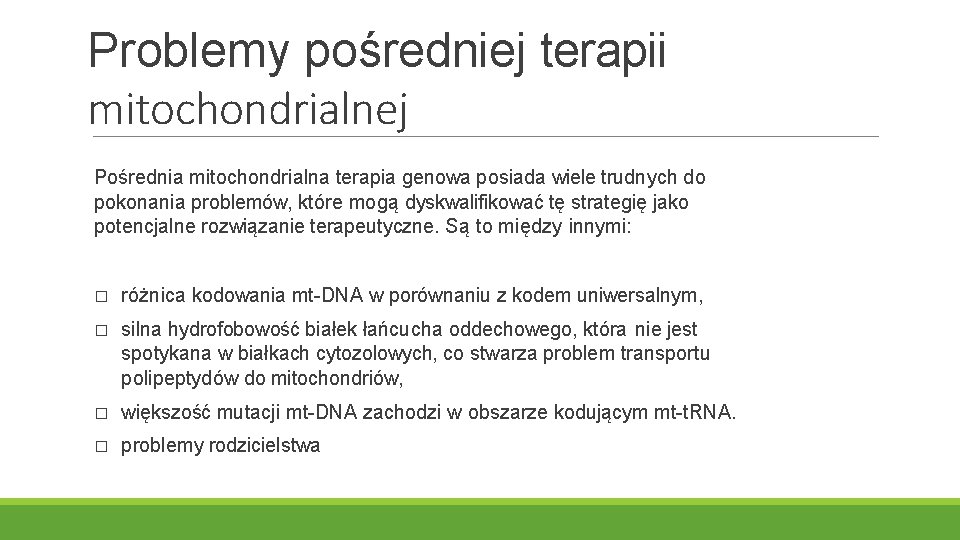 Problemy pośredniej terapii mitochondrialnej

Pośrednia mitochondrialna terapia genowa posiada wiele trudnych do pokonania problemów, które mogą dyskwalifikować tę strategię jako potencjalne rozwiązanie terapeutyczne. Są to między innymi:

□ różnica kodowania mt-DNA w porównaniu z kodem uniwersalnym,

□ silna hydrofobowość białek łańcucha oddechowego, która nie jest spotykana w białkach cytozolowych, co stwarza problem transportu polipeptydów do mitochondriów,

□ większość mutacji mt-DNA zachodzi w obszarze kodującym mt-tRNA.

□ problemy rodzicielstwa